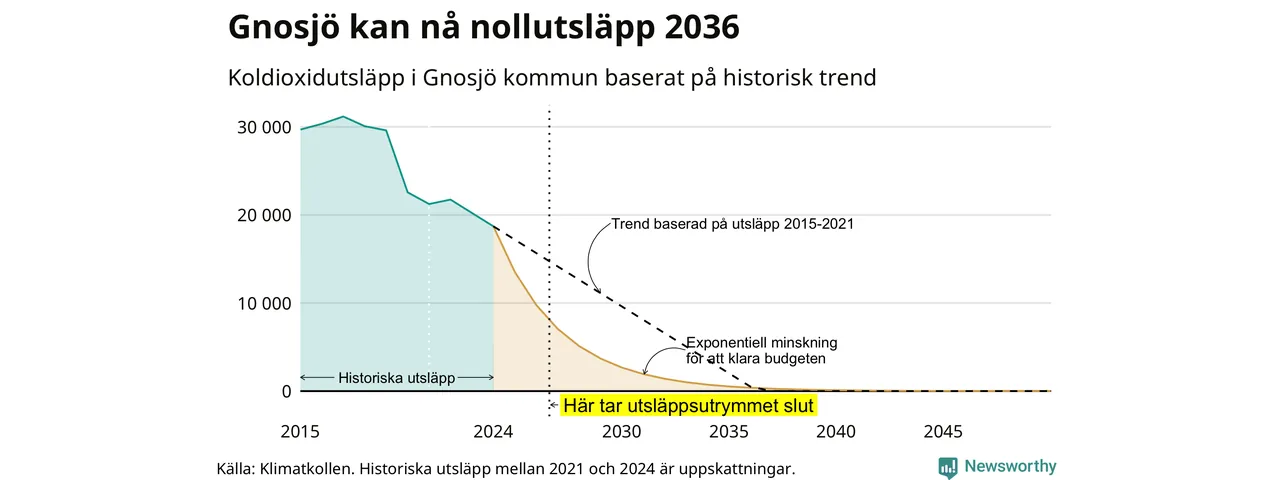 Gnosjö kan nå nollutsläpp 2036

Koldioxidutsläpp i Gnosjö kommun baserat på historisk trend

30 000
20 000
10 000
0

Trend baserad på utsläpp 2015-2021

Exponentiell minskning för att klara budgeten

Historiska utsläpp

Här tar utsläppsutrymmet slut

2015
2024
2030
2035
2040
2045

Källa: Klimatkollen. Historiska utsläpp mellan 2021 och 2024 är uppskattningar.

Newsworthy